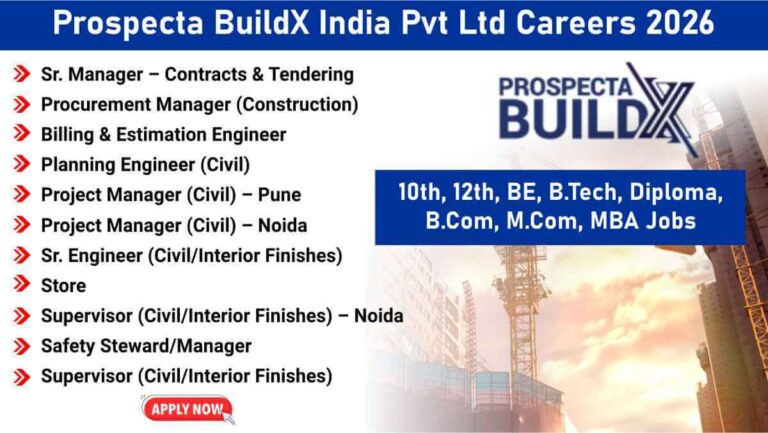 Prospecta BuildX India Pvt Ltd Careers 2026

Sr. Manager – Contracts & Tendering
Procurement Manager (Construction)
Billing & Estimation Engineer
Planning Engineer (Civil)
Project Manager (Civil) – Pune
Project Manager (Civil) – Noida
Sr. Engineer (Civil/Interior Finishes)
Store
Supervisor (Civil/Interior Finishes) – Noida
Safety Steward/Manager
Supervisor (Civil/Interior Finishes)

APPLY NOW

PROSPECTA BUILDX

10th, 12th, BE, B.Tech, Diploma, B.Com, M.Com, MBA Jobs